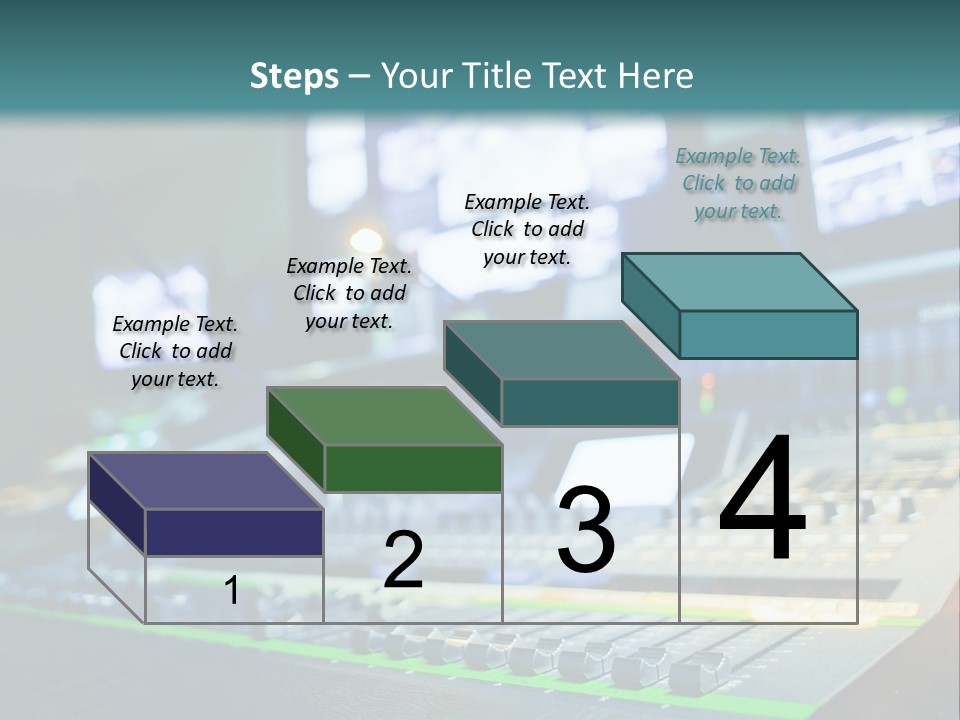 Steps – Your Title Text Here

Example Text. Click to add your text.

Example Text. Click to add your text.

Example Text. Click to add your text.

Example Text. Click to add your text.

1

2

3

4